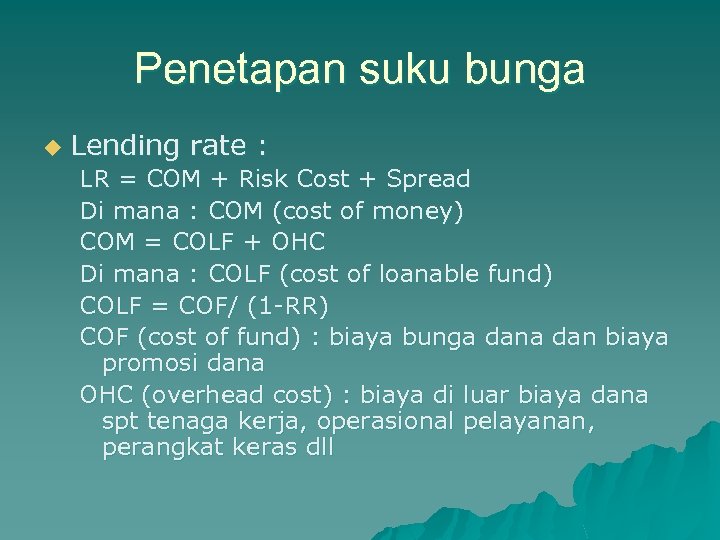 Penetapan suku bunga

Lending rate :
LR = COM + Risk Cost + Spread
Di mana : COM (cost of money)
COM = COLF + OHC
Di mana : COLF (cost of loanable fund)
COLF = COF/ (1-RR)
COF (cost of fund) : biaya bunga dana dan biaya promosi dana
OHC (overhead cost) : biaya di luar biaya dana spt tenaga kerja, operasional pelayanan, perangkat keras dll